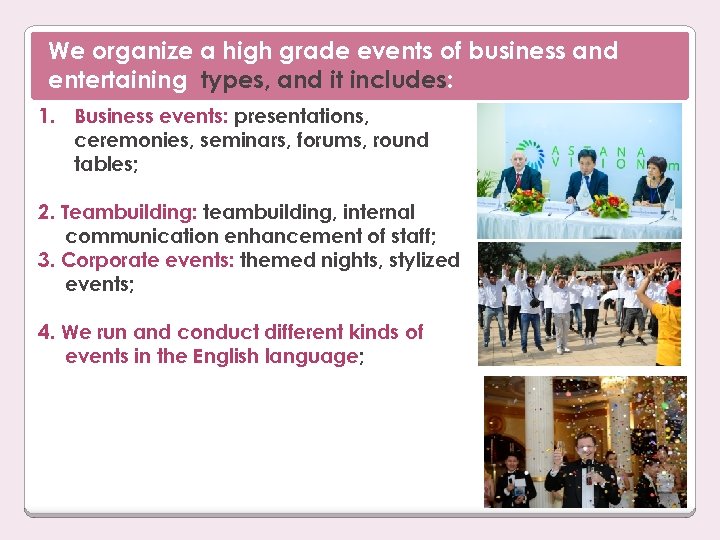 We organize a high grade events of business and entertaining types, and it includes:

1. Business events: presentations, ceremonies, seminars, forums, round tables;

2. Teambuilding: teambuilding, internal communication enhancement of staff;
3. Corporate events: themed nights, stylized events;

4. We run and conduct different kinds of events in the English language;

ASTANA VISION